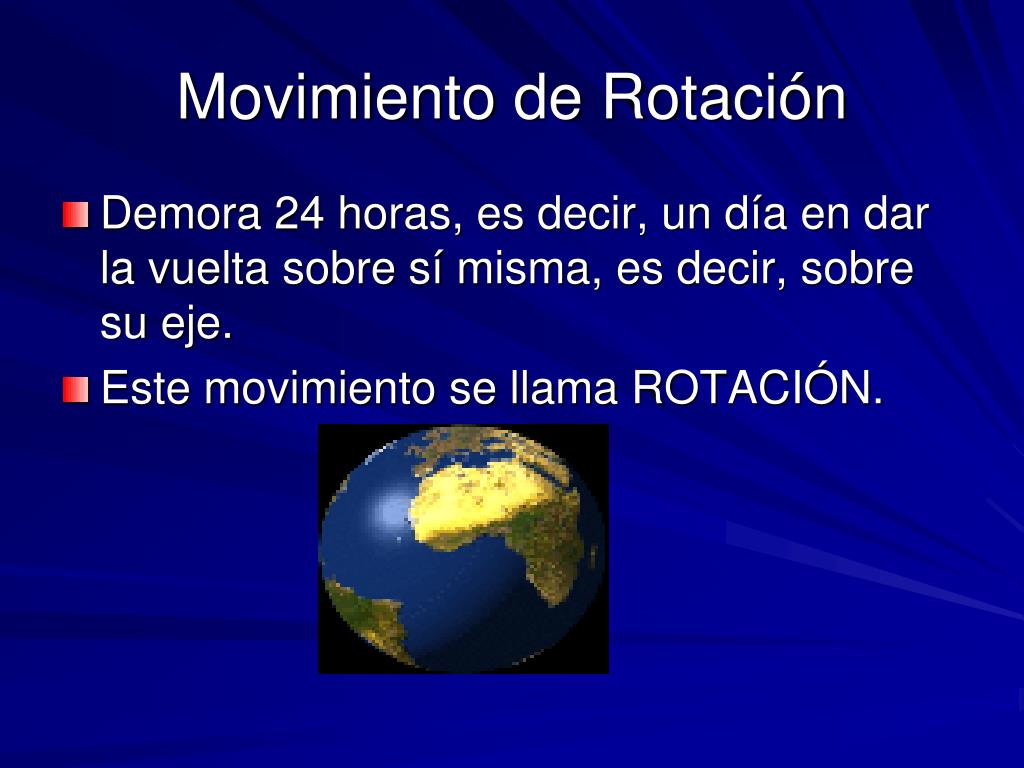 Movimiento de Rotación

Demora 24 horas, es decir, un día en dar la vuelta sobre sí misma, es decir, sobre su eje.

Este movimiento se llama ROTACIÓN.